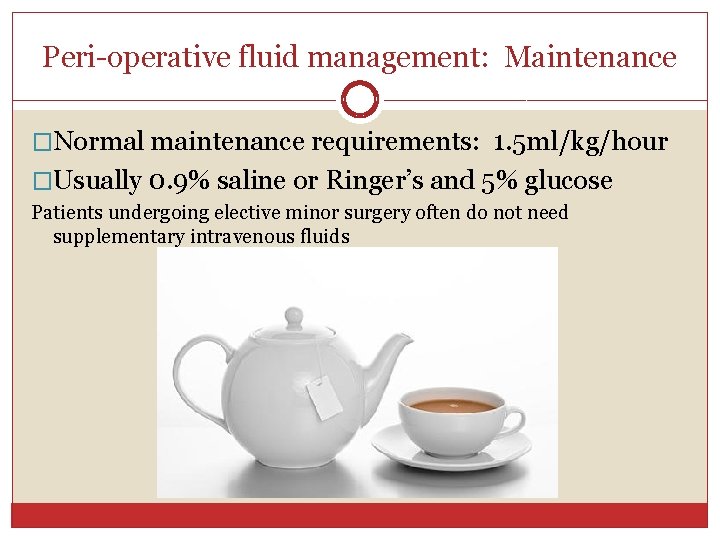 Peri-operative fluid management: Maintenance

□Normal maintenance requirements: 1.5ml/kg/hour

□Usually 0.9% saline or Ringer's and 5% glucose

Patients undergoing elective minor surgery often do not need supplementary intravenous fluids